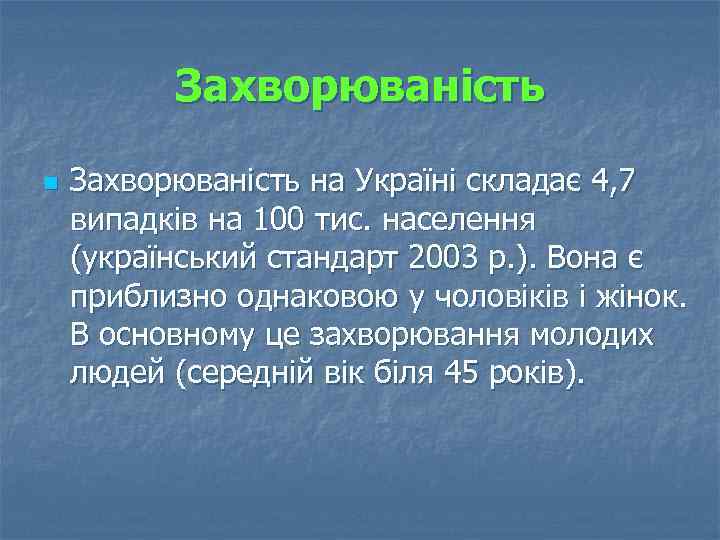 Захворюваність

Захворюваність на Україні складає 4,7 випадків на 100 тис. населення (український стандарт 2003 р.). Вона є приблизно однаковою у чоловіків і жінок. В основному це захворювання молодих людей (середній вік біля 45 років).